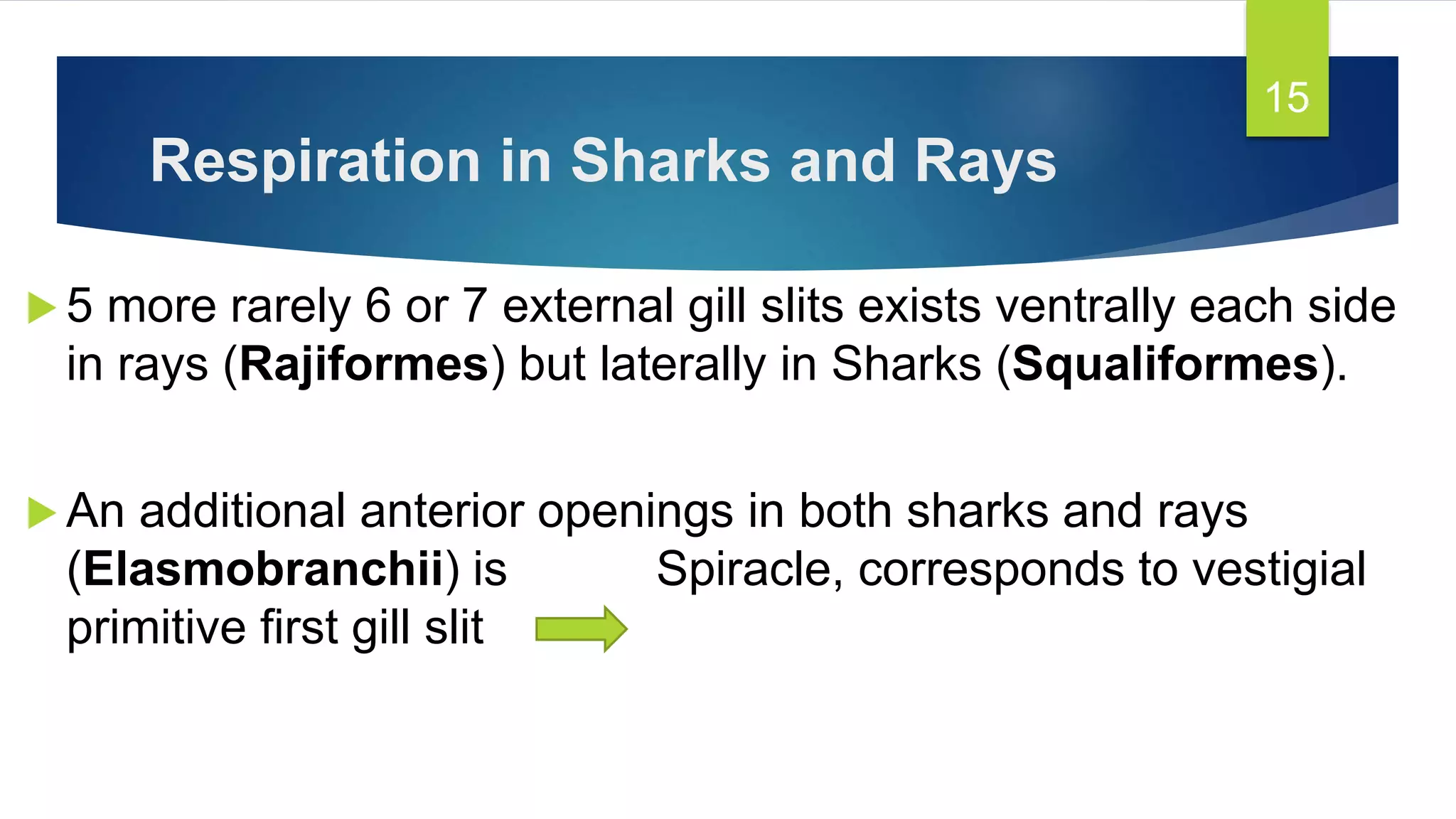 15

Respiration in Sharks and Rays

5 more rarely 6 or 7 external gill slits exists ventrally each side in rays (Rajiformes) but laterally in Sharks (Squaliformes).

An additional anterior openings in both sharks and rays (Elasmobranchii) is Spiracle, corresponds to vestigial primitive first gill slit